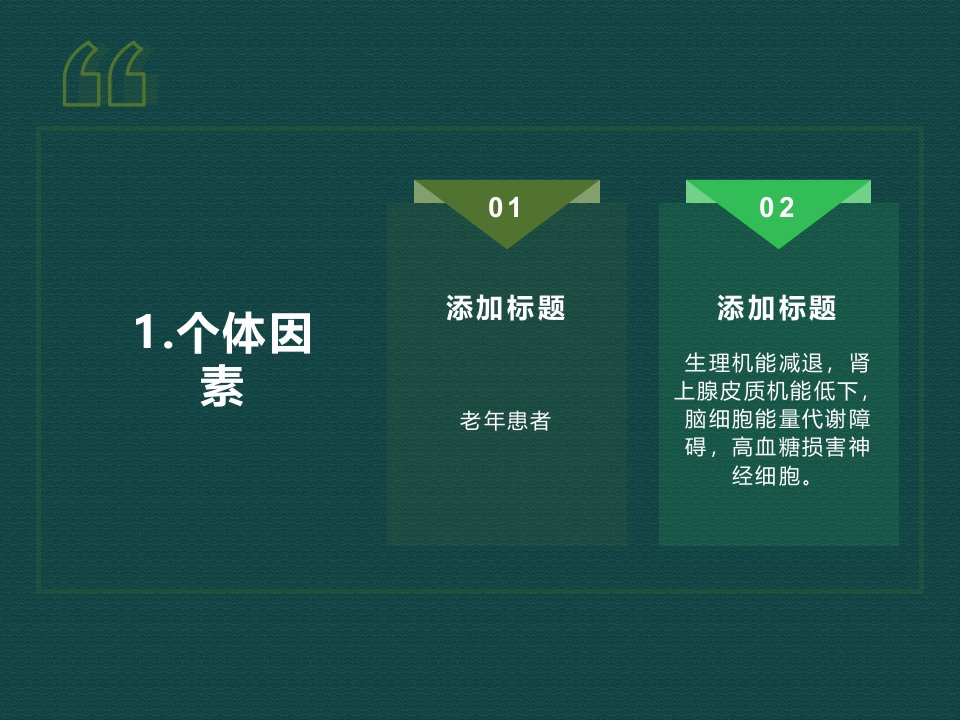 “

1.个体因素

01

添加标题

老年患者

02

添加标题

生理机能减退，肾上腺皮质机能低下，脑细胞能量代谢障碍，高血糖损害神经细胞。